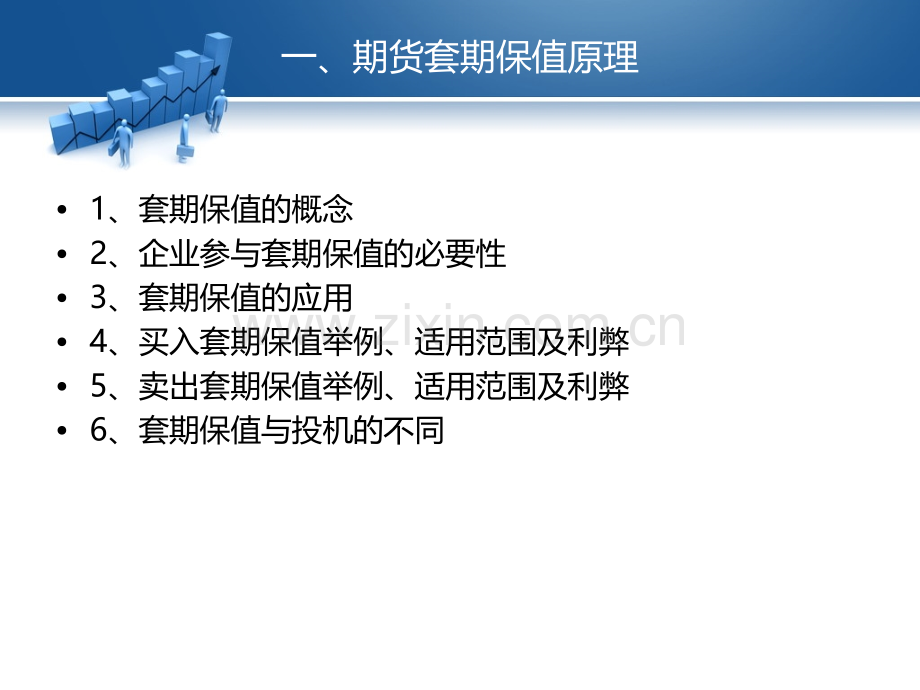 一、期货套期保值原理

• 1、套期保值的概念
• 2、企业参与套期保值的必要性
• 3、套期保值的应用
• 4、买入套期保值举例、适用范围及利弊
• 5、卖出套期保值举例、适用范围及利弊
• 6、套期保值与投机的不同

www.zixin.com.cn